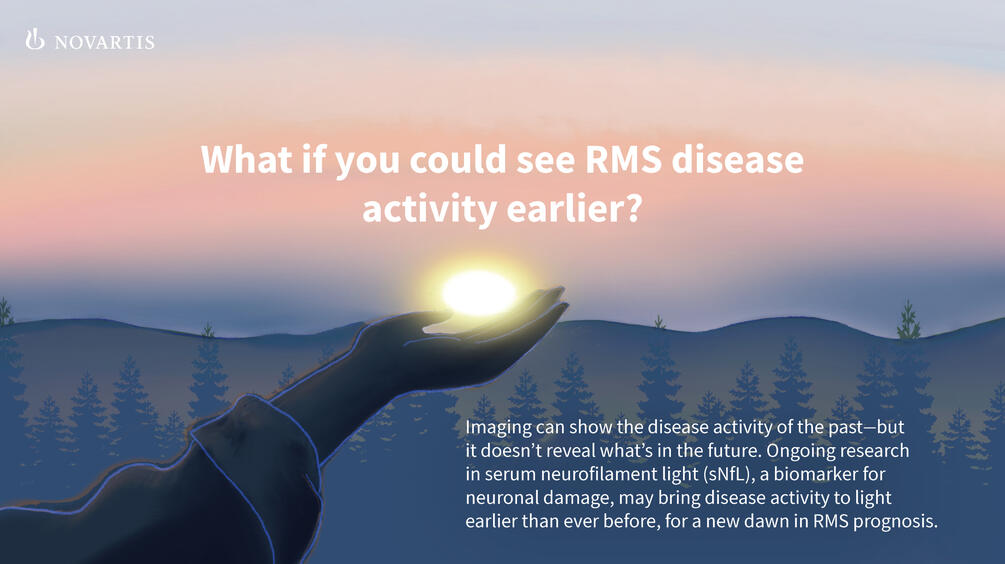 NOVARTIS

What if you could see RMS disease activity earlier?

Imaging can show the disease activity of the past—but it doesn't reveal what's in the future. Ongoing research in serum neurofilament light (sNfL), a biomarker for neuronal damage, may bring disease activity to light earlier than ever before, for a new dawn in RMS prognosis.